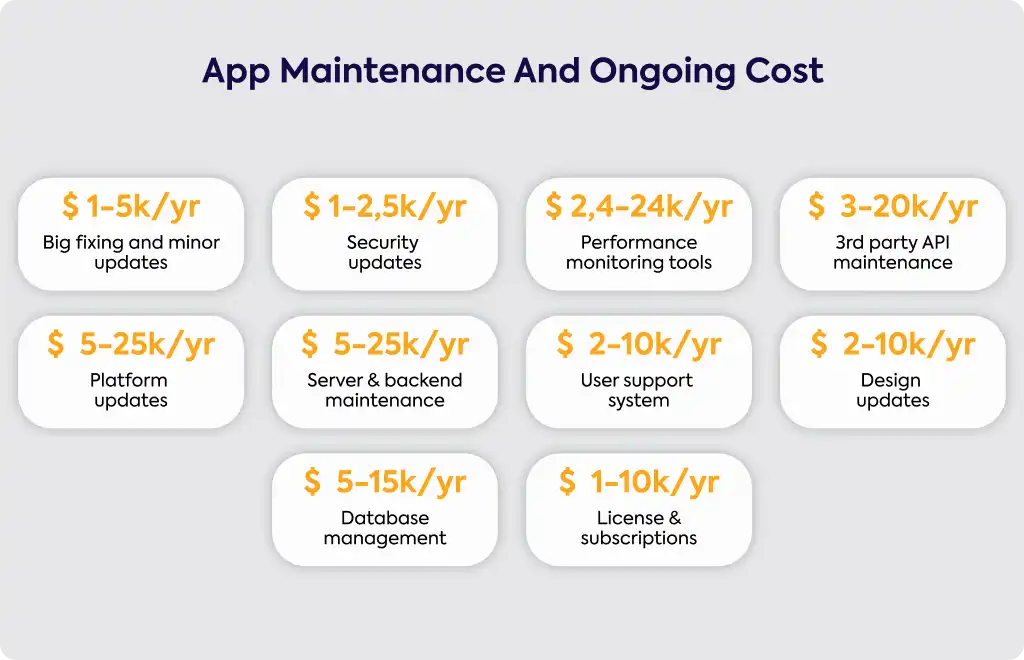 App Maintenance And Ongoing Cost

$ 1-5k/yr
Big fixing and minor updates

$ 1-2,5k/yr
Security updates

$ 2,4-24k/yr
Performance monitoring tools

$ 3-20k/yr
3rd party API maintenance

$ 5-25k/yr
Platform updates

$ 5-25k/yr
Server & backend maintenance

$ 2-10k/yr
User support system

$ 2-10k/yr
Design updates

$ 5-15k/yr
Database management

$ 1-10k/yr
License & subscriptions